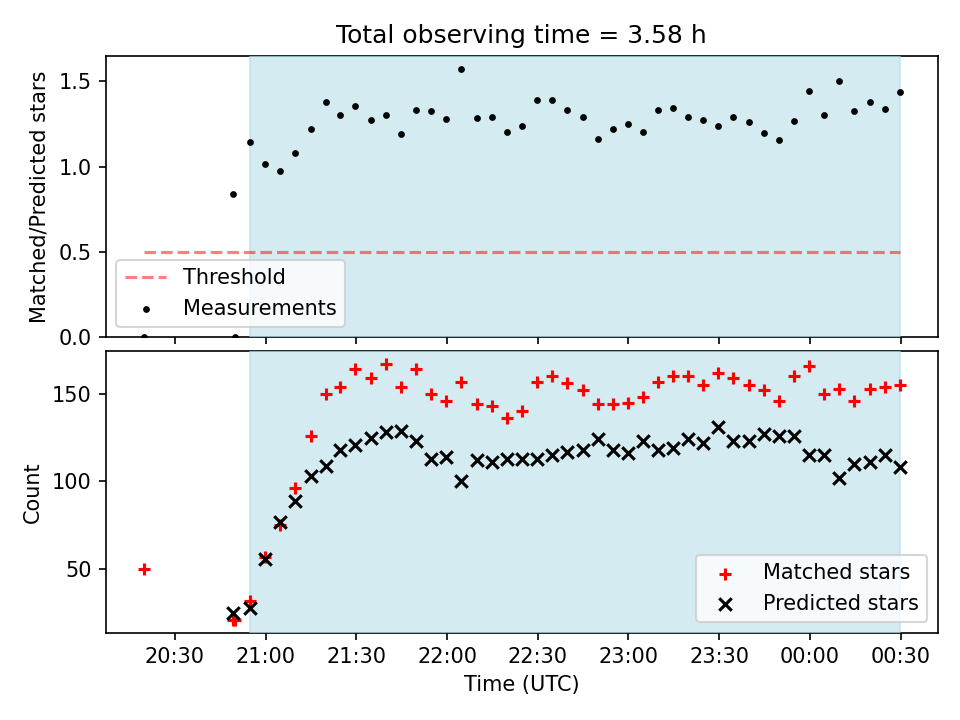 Total observing time = 3.58 h

Matched/Predicted stars

1.5
1.0
0.5
0.0

Threshold
Measurements

Count

150
100
50

Matched stars
Predicted stars

20:30
21:00
21:30
22:00
22:30
23:00
23:30
00:00
00:30

Time (UTC)